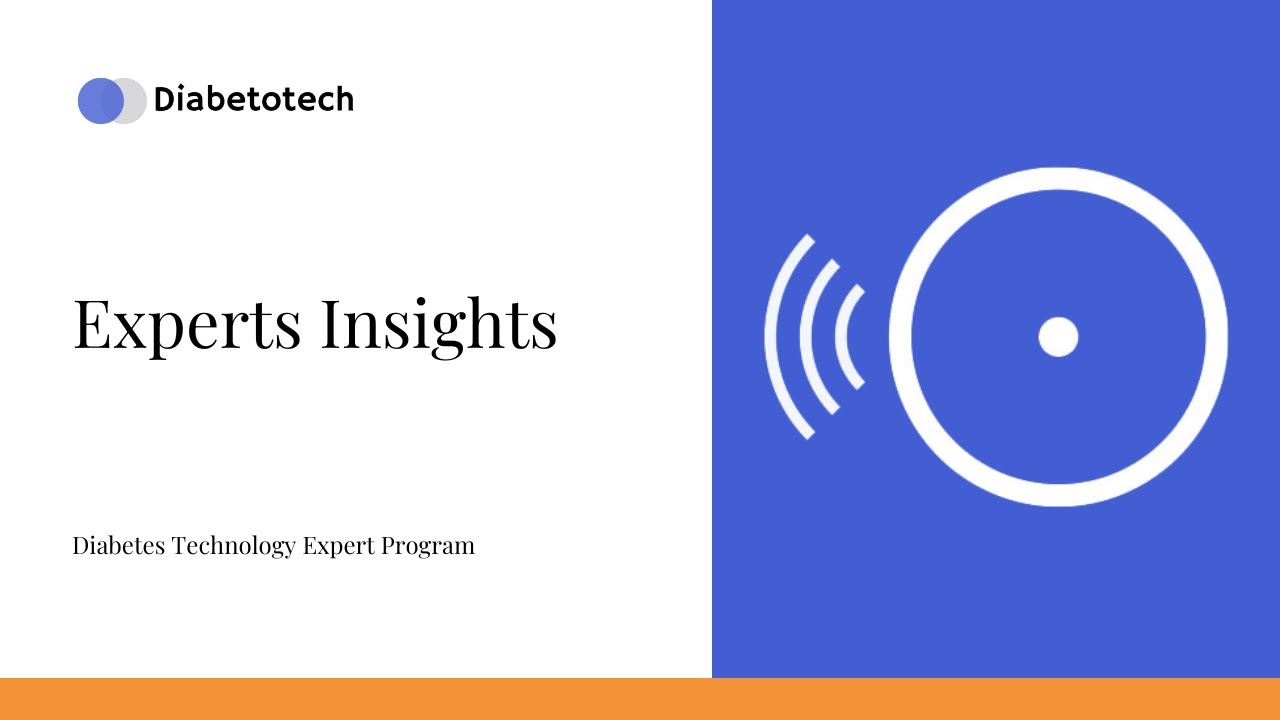 Diabetotech

Experts Insights

Diabetes Technology Expert Program